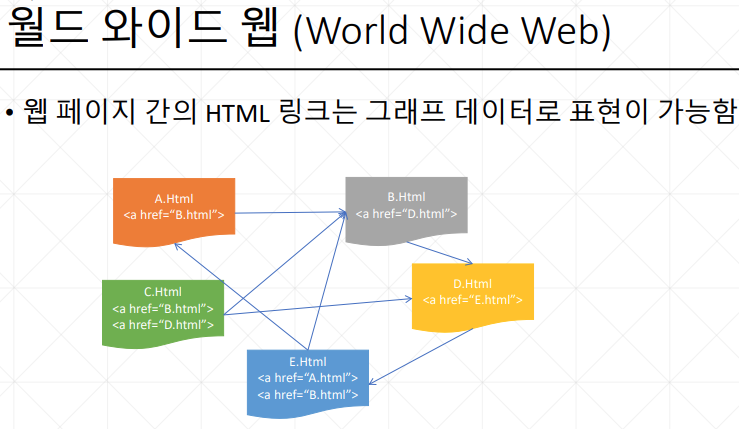 월드 와이드 웹 (World Wide Web)

• 웹 페이지 간의 HTML 링크는 그래프 데이터로 표현이 가능함

A.Html
<a href="B.html">

B.Html
<a href="D.html">

C.Html
<a href="B.html">
<a href="D.html">

D.Html
<a href="E.html">

E.Html
<a href="A.html">
<a href="B.html">